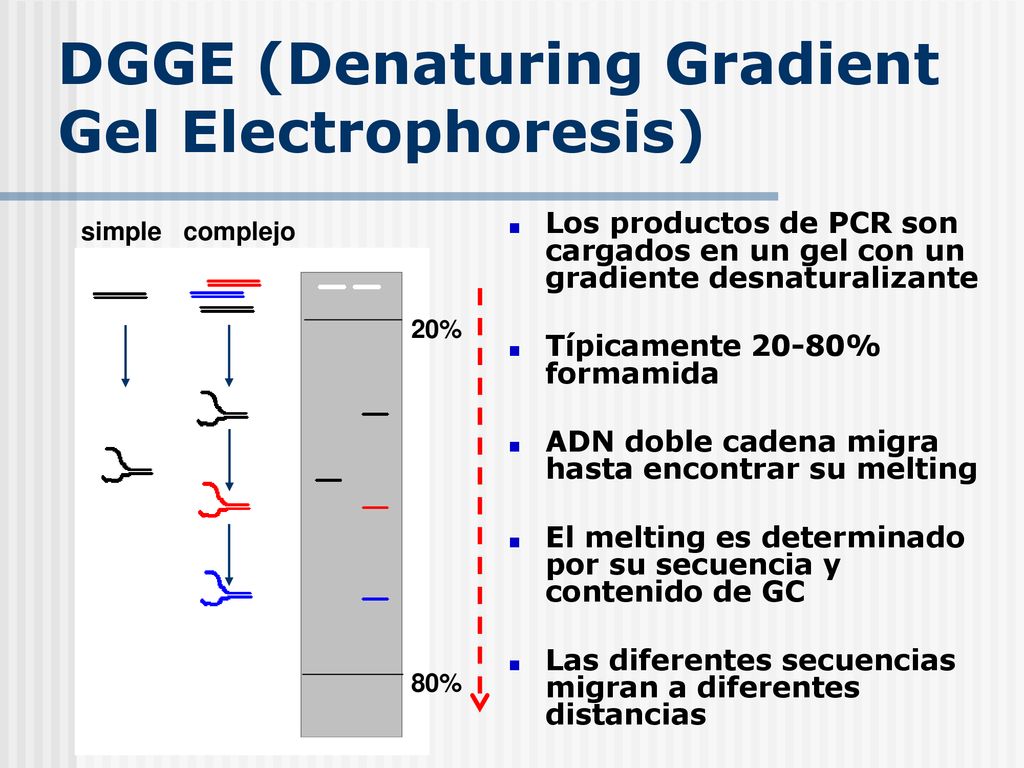 DGGE (Denaturing Gradient Gel Electrophoresis)

simple complejo

20%

80%

Los productos de PCR son cargados en un gel con un gradiente desnaturalizante

Típicamente 20-80% formamida

ADN doble cadena migra hasta encontrar su melting

El melting es determinado por su secuencia y contenido de GC

Las diferentes secuencias migran a diferentes distancias